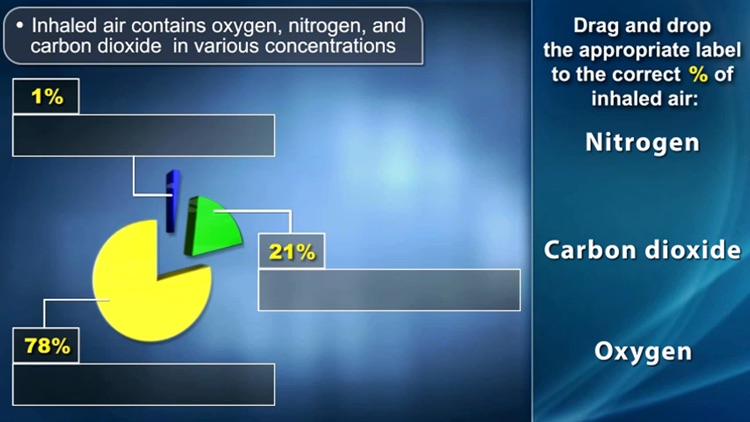 • Inhaled air contains oxygen, nitrogen, and carbon dioxide in various concentrations

1%

21%

78%

Drag and drop the appropriate label to the correct % of inhaled air:

Nitrogen

Carbon dioxide

Oxygen